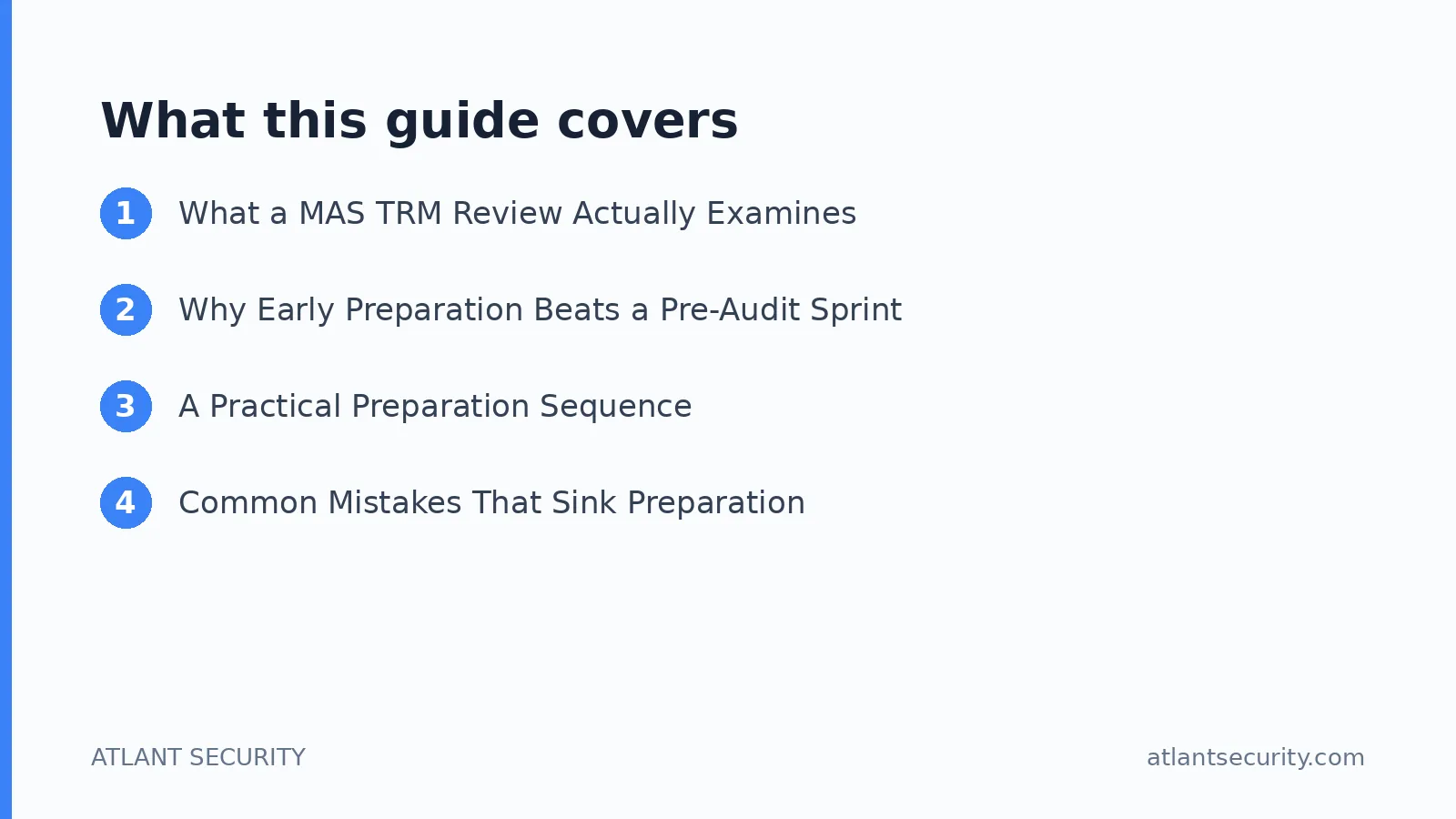 What this guide covers

1 What a MAS TRM Review Actually Examines

2 Why Early Preparation Beats a Pre-Audit Sprint

3 A Practical Preparation Sequence

4 Common Mistakes That Sink Preparation

ATLANT SECURITY

atlantsecurity.com